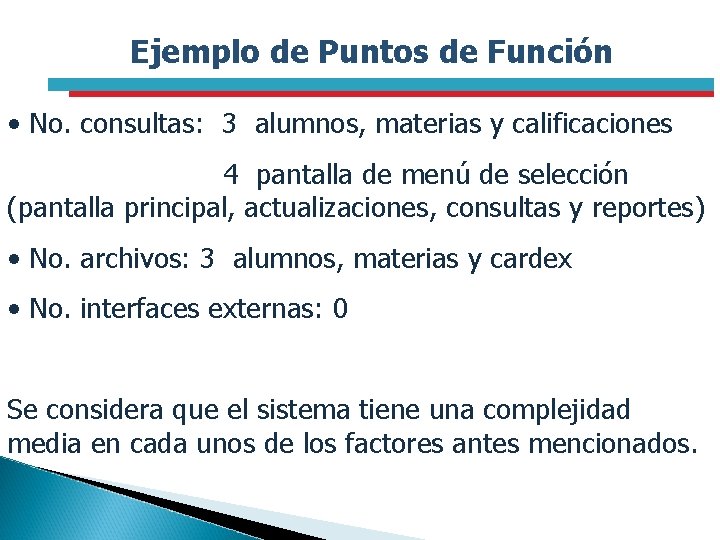 Ejemplo de Puntos de Función

• No. consultas: 3 alumnos, materias y calificaciones

4 pantalla de menú de selección (pantalla principal, actualizaciones, consultas y reportes)

• No. archivos: 3 alumnos, materias y cardex

• No. interfaces externas: 0

Se considera que el sistema tiene una complejidad media en cada unos de los factores antes mencionados.